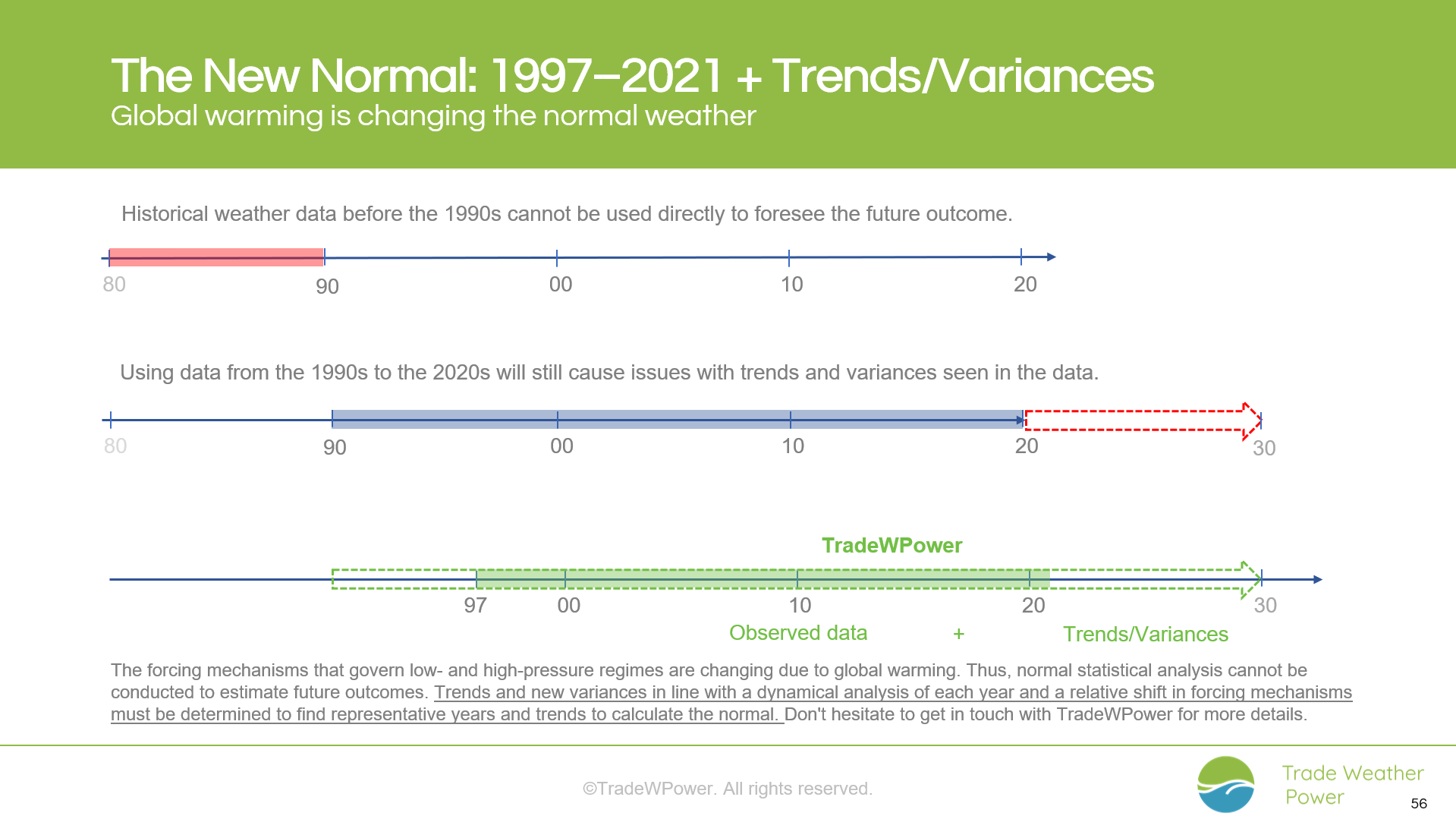 The New Normal: 1997–2021 + Trends/Variances
Global warming is changing the normal weather

Historical weather data before the 1990s cannot be used directly to foresee the future outcome.

80
90
00
10
20

Using data from the 1990s to the 2020s will still cause issues with trends and variances seen in the data.

80
90
00
10
20
30

TradeWPower

97
00
10
20
30
Observed data
+
Trends/Variances

The forcing mechanisms that govern low- and high-pressure regimes are changing due to global warming. Thus, normal statistical analysis cannot be conducted to estimate future outcomes. Trends and new variances in line with a dynamical analysis of each year and a relative shift in forcing mechanisms must be determined to find representative years and trends to calculate the normal. Don't hesitate to get in touch with TradeWPower for more details.

©TradeWPower. All rights reserved.

Trade Weather
Power

56